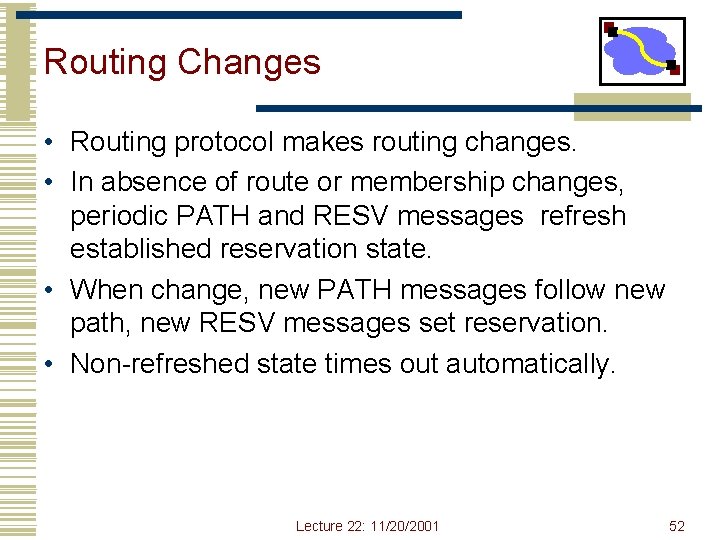 Routing Changes

• Routing protocol makes routing changes.
• In absence of route or membership changes, periodic PATH and RESV messages refresh established reservation state.
• When change, new PATH messages follow new path, new RESV messages set reservation.
• Non-refreshed state times out automatically.

Lecture 22: 11/20/2001

52